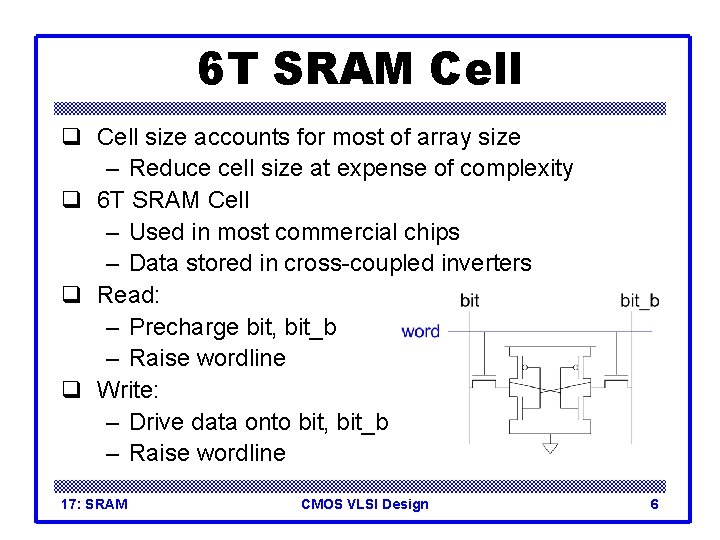 6T SRAM Cell

❑ Cell size accounts for most of array size
– Reduce cell size at expense of complexity

❑ 6T SRAM Cell
– Used in most commercial chips
– Data stored in cross-coupled inverters

❑ Read:
– Precharge bit, bit_b
– Raise wordline

❑ Write:
– Drive data onto bit, bit_b
– Raise wordline

bit
bit_b
word

17: SRAM
CMOS VLSI Design
6